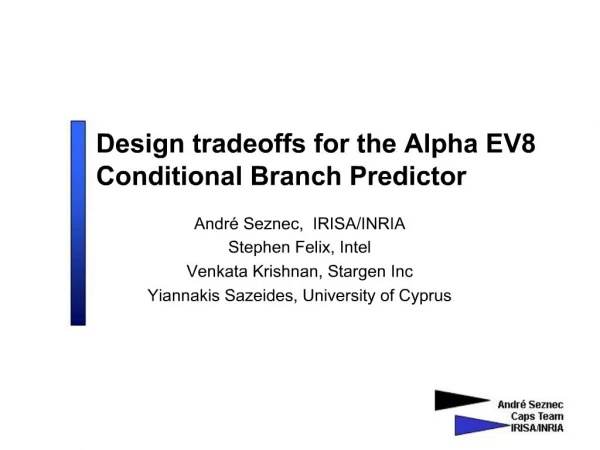 Design tradeoffs for the Alpha EV8 Conditional Branch Predictor

André Seznec, IRISA/INRIA
Stephen Felix, Intel
Venkata Krishnan, Stargen Inc
Yiannakis Sazeides, University of Cyprus

André Seznec
Caps Team
IRISA/INRIA